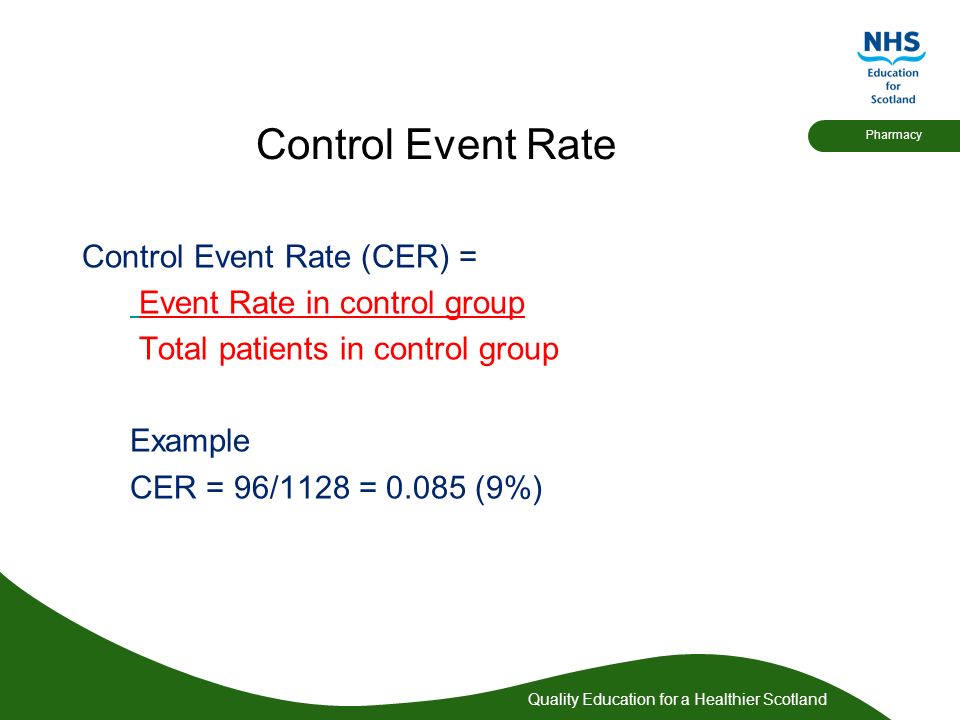 NHS
Education for Scotland

Pharmacy

Control Event Rate

Control Event Rate (CER) =
Event Rate in control group
Total patients in control group

Example
CER = 96/1128 = 0.085 (9%)

Quality Education for a Healthier Scotland